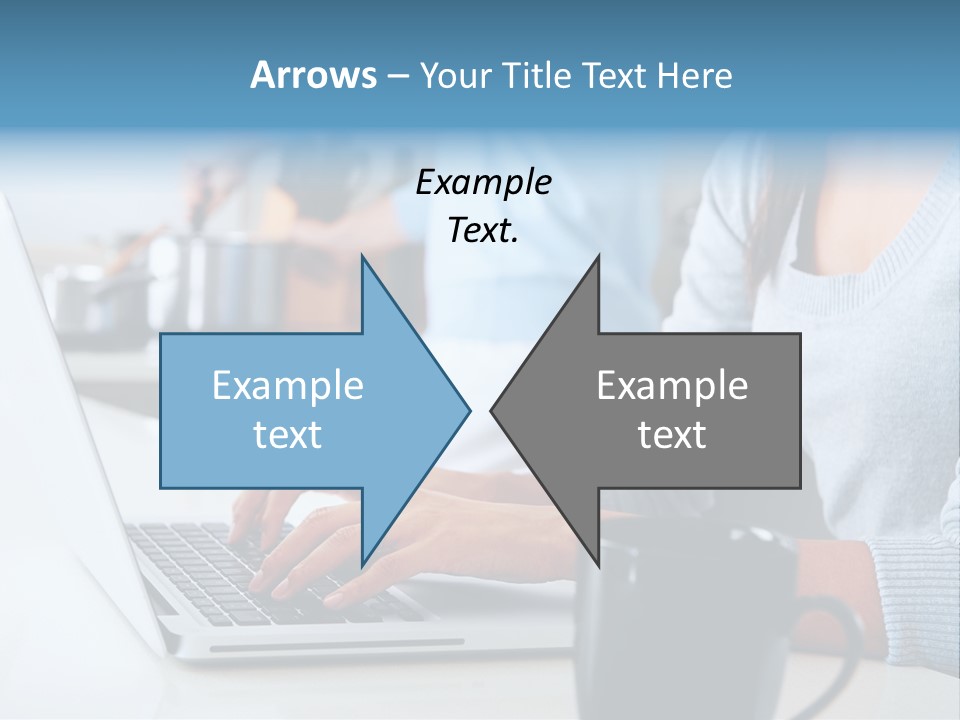 Arrows – Your Title Text Here

Example Text.

Example text

Example text